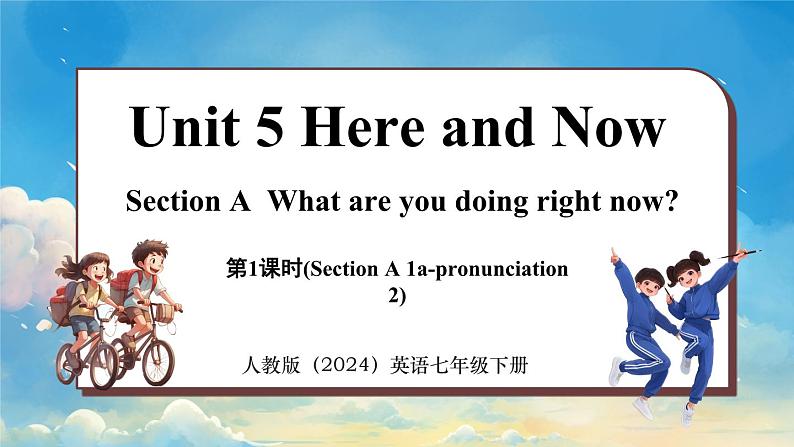 Unit 5 Here and Now

Section A What are you doing right now?

第1课时(Section A 1a-pronunciation 2)

人教版（2024）英语七年级下册